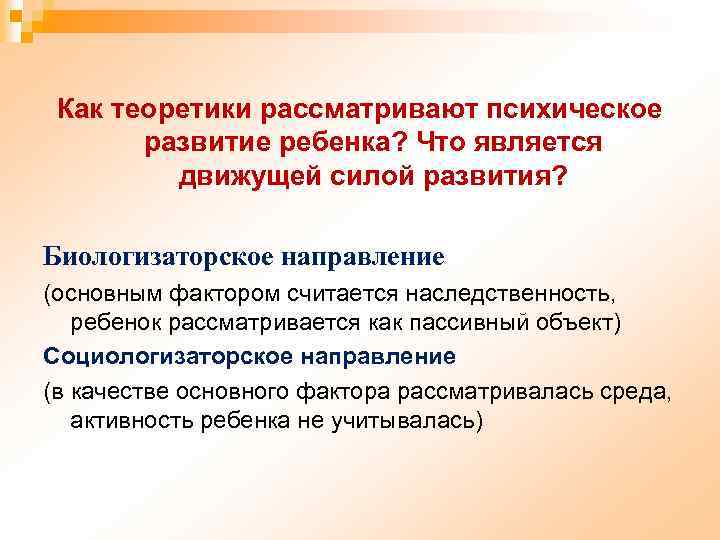 Как теоретики рассматривают психическое развитие ребенка? Что является движущей силой развития?

Биологизаторское направление

(основным фактором считается наследственность, ребенок рассматривается как пассивный объект)

Социологизаторское направление

(в качестве основного фактора рассматривалась среда, активность ребенка не учитывалась)